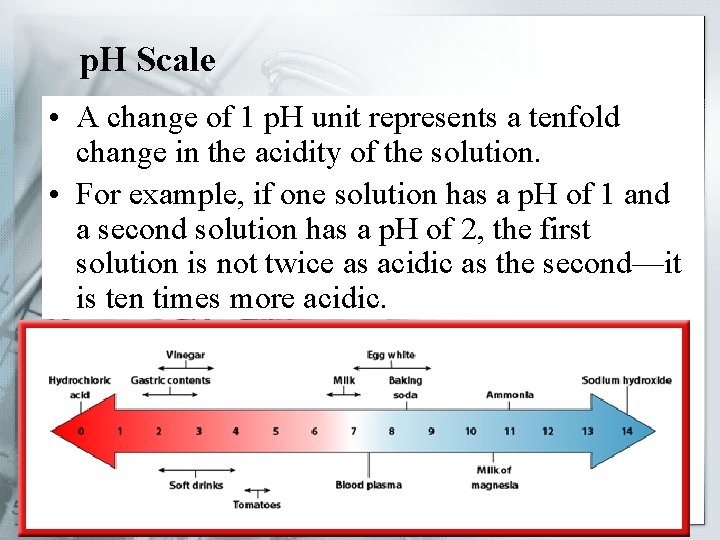 pH Scale

• A change of 1 pH unit represents a tenfold change in the acidity of the solution.

• For example, if one solution has a pH of 1 and a second solution has a pH of 2, the first solution is not twice as acidic as the second—it is ten times more acidic.

Vinegar
Egg white
Hydrochloric acid
Gastric contents
Milk
Baking soda
Ammonia
Sodium hydroxide
0 1 2 3 4 5 6 7 8 9 10 11 12 13 14
Soft drinks
Tomatoes
Blood plasma
Milk of magnesia